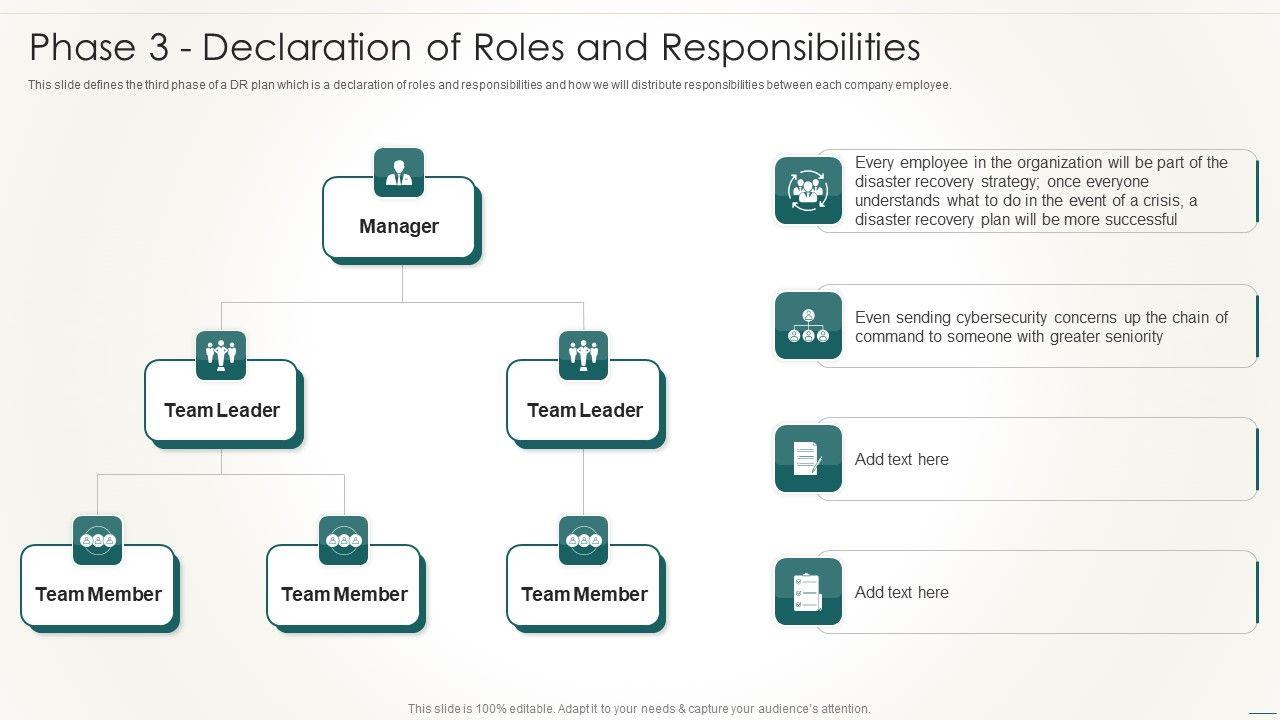 Phase 3 - Declaration of Roles and Responsibilities

This slide defines the third phase of a DR plan which is a declaration of roles and responsibilities and how we will distribute responsibilities between each company employee.

Manager

Team Leader

Team Leader

Team Member

Team Member

Team Member

Every employee in the organization will be part of the disaster recovery strategy; once everyone understands what to do in the event of a crisis, a disaster recovery plan will be more successful

Even sending cybersecurity concerns up the chain of command to someone with greater seniority

Add text here

Add text here

This slide is 100% editable. Adapt it to your needs & capture your audience's attention.